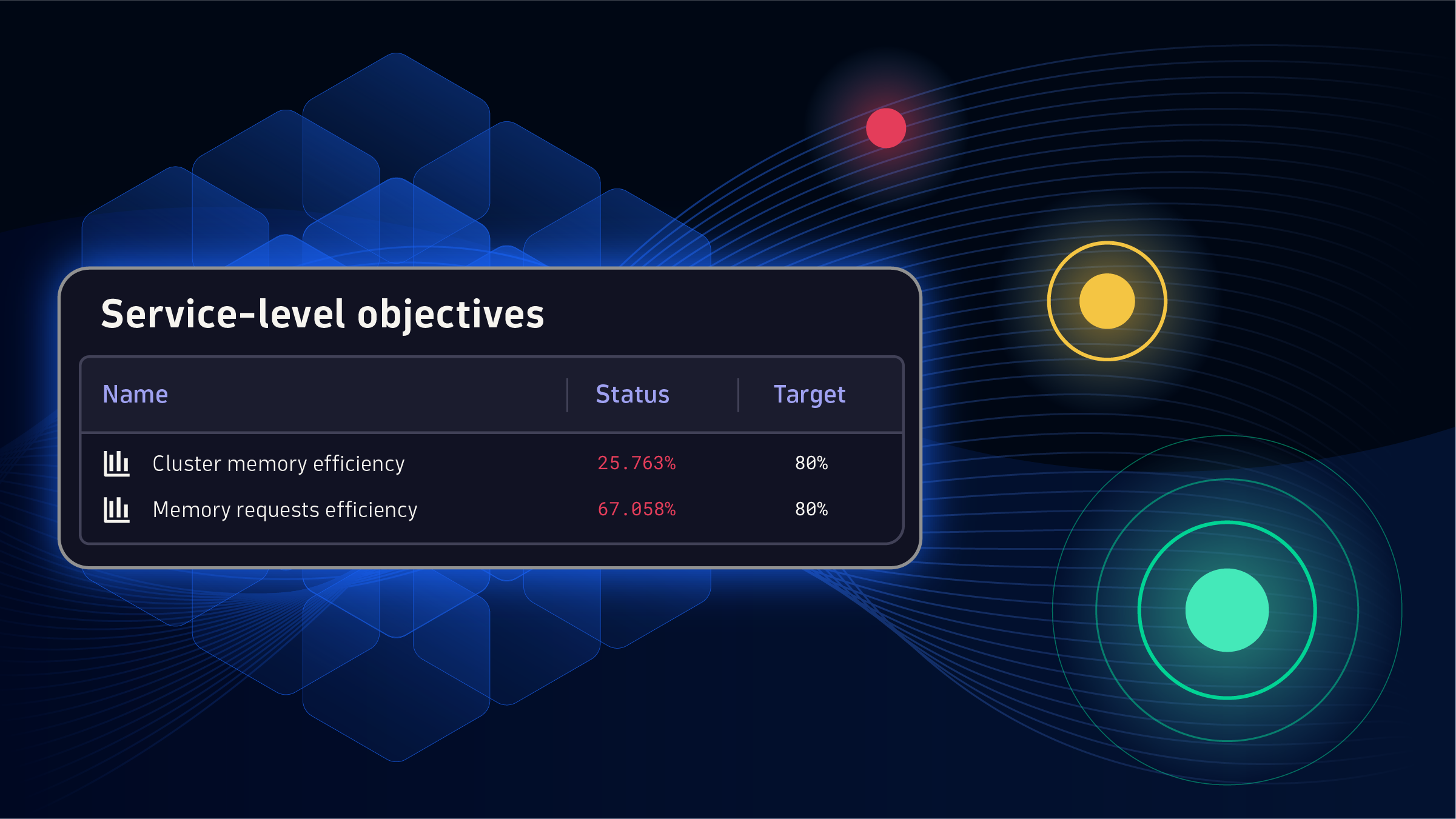 Service-level objectives

| Name | Status | Target |
|---|---|---|
| Cluster memory efficiency | 25.763% | 80% |
| Memory requests efficiency | 67.058% | 80% |